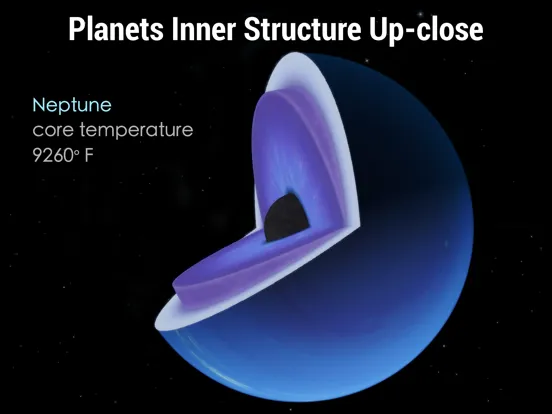 Planets Inner Structure Up-close

Neptune
core temperature
9260° F